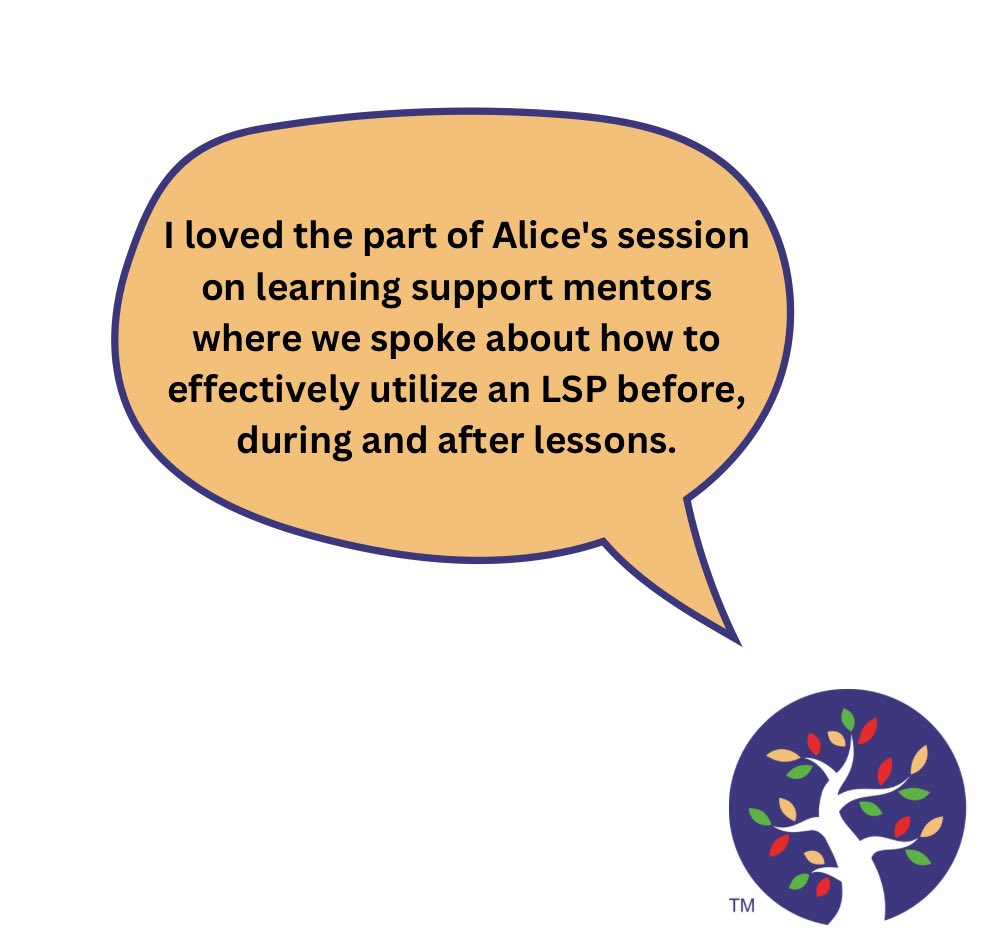 I loved the part of Alice's session on learning support mentors where we spoke about how to effectively utilize an LSP before, during and after lessons.

TM